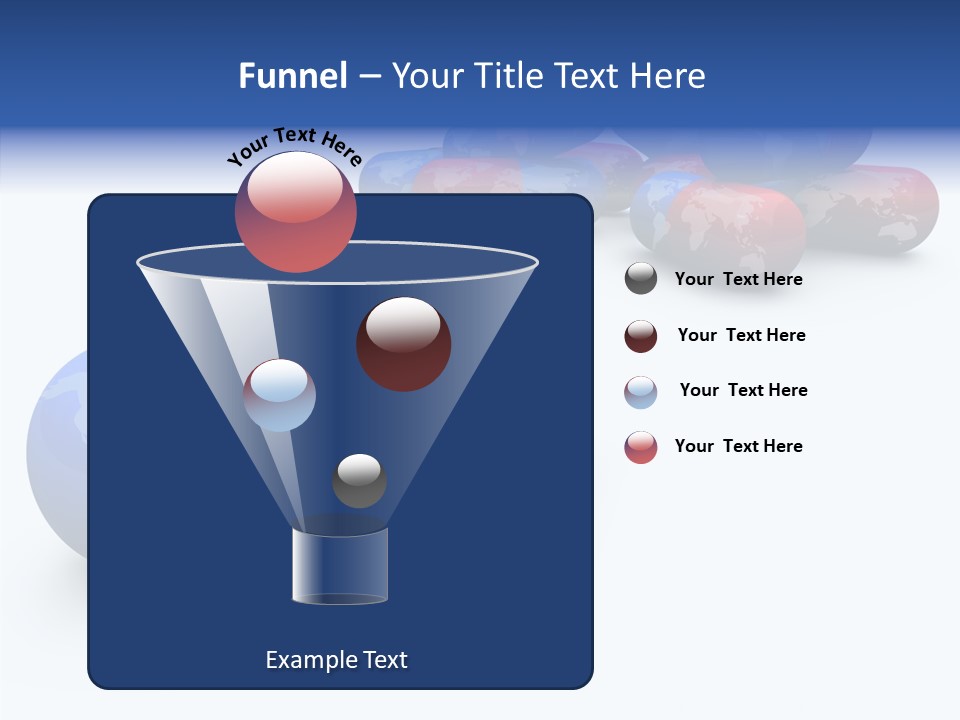 Funnel – Your Title Text Here

Your Text Here

Your Text Here

Your Text Here

Your Text Here

Your Text Here

Example Text